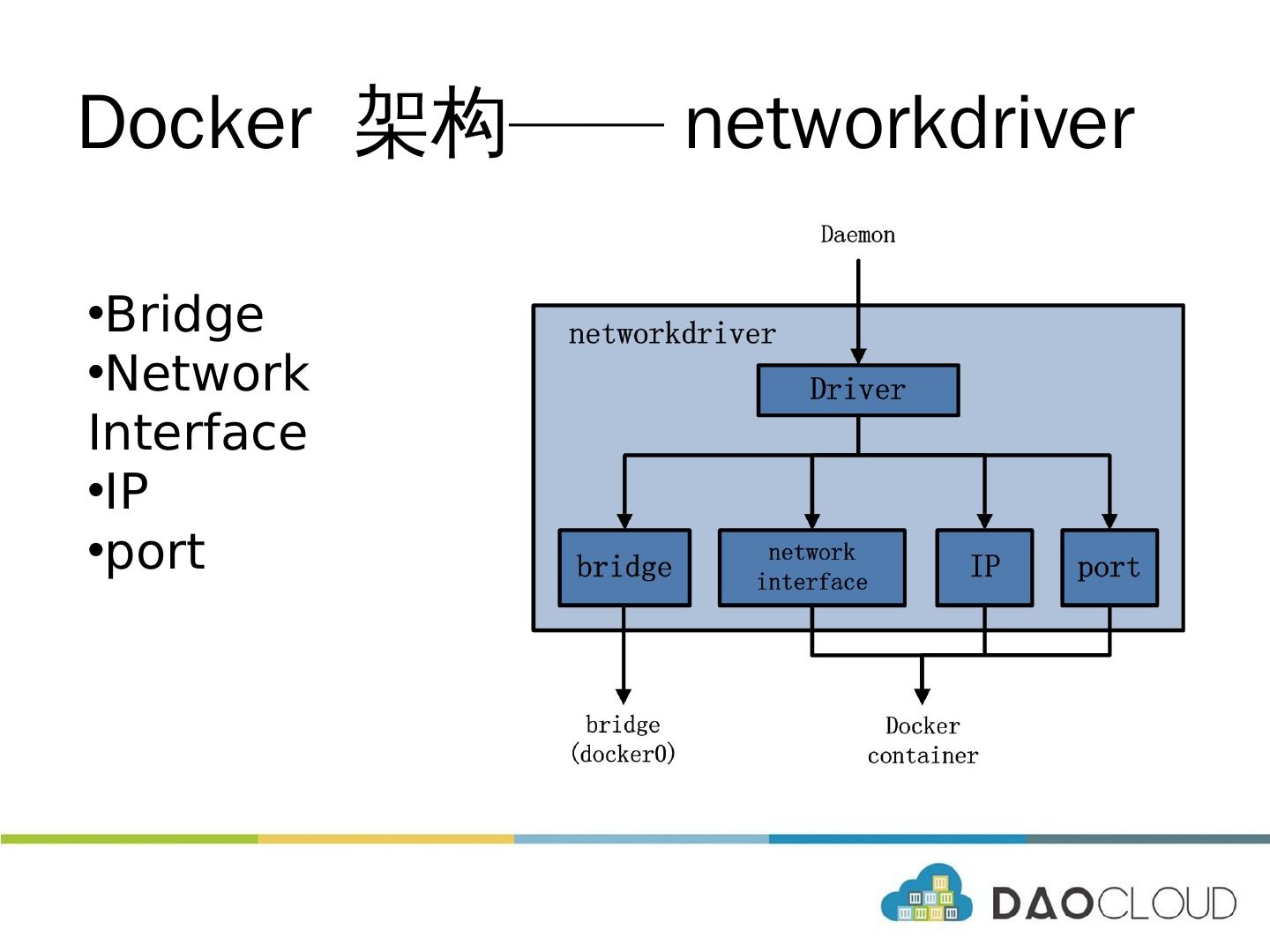 Docker 架构—— networkdriver

•Bridge
•Network Interface
•IP
•port

Daemon

networkdriver

Driver

bridge

network interface

IP

port

bridge (docker0)

Docker container

DAOCLOUD